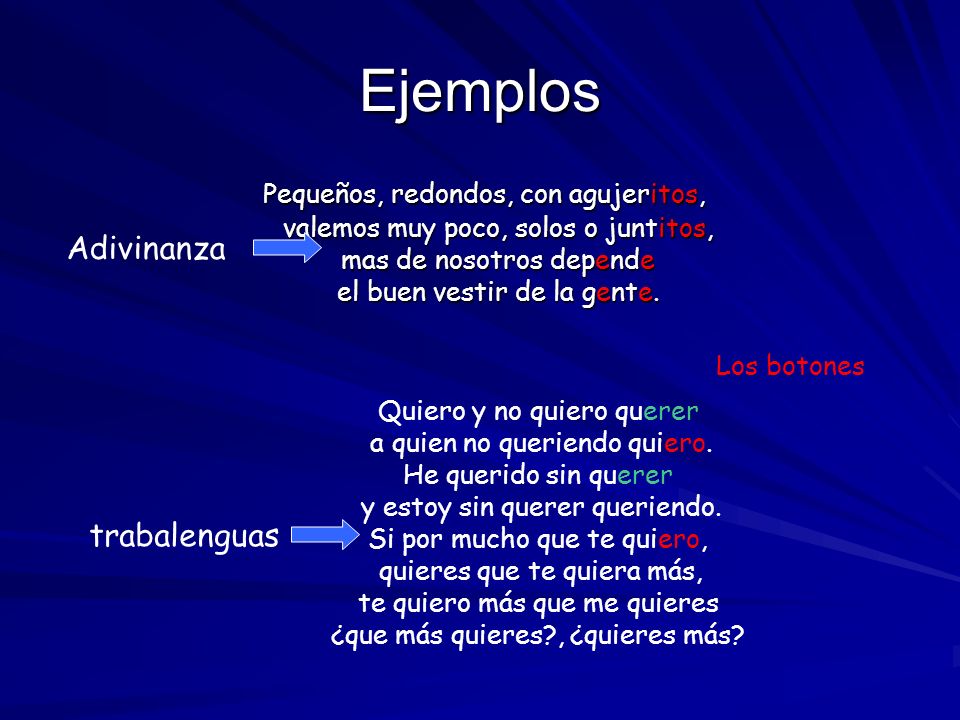 Ejemplos

Adivinanza

Pequeños, redondos, con agujeritos,
valemos muy poco, solos o juntitos,
mas de nosotros depende
el buen vestir de la gente.

Los botones

trabalenguas

Quiero y no quiero querer
a quien no queriendo quiero.
He querido sin querer
y estoy sin querer queriendo.
Si por mucho que te quiero,
quieres que te quiera más,
te quiero más que me quieres
¿que más quieres?, ¿quieres más?